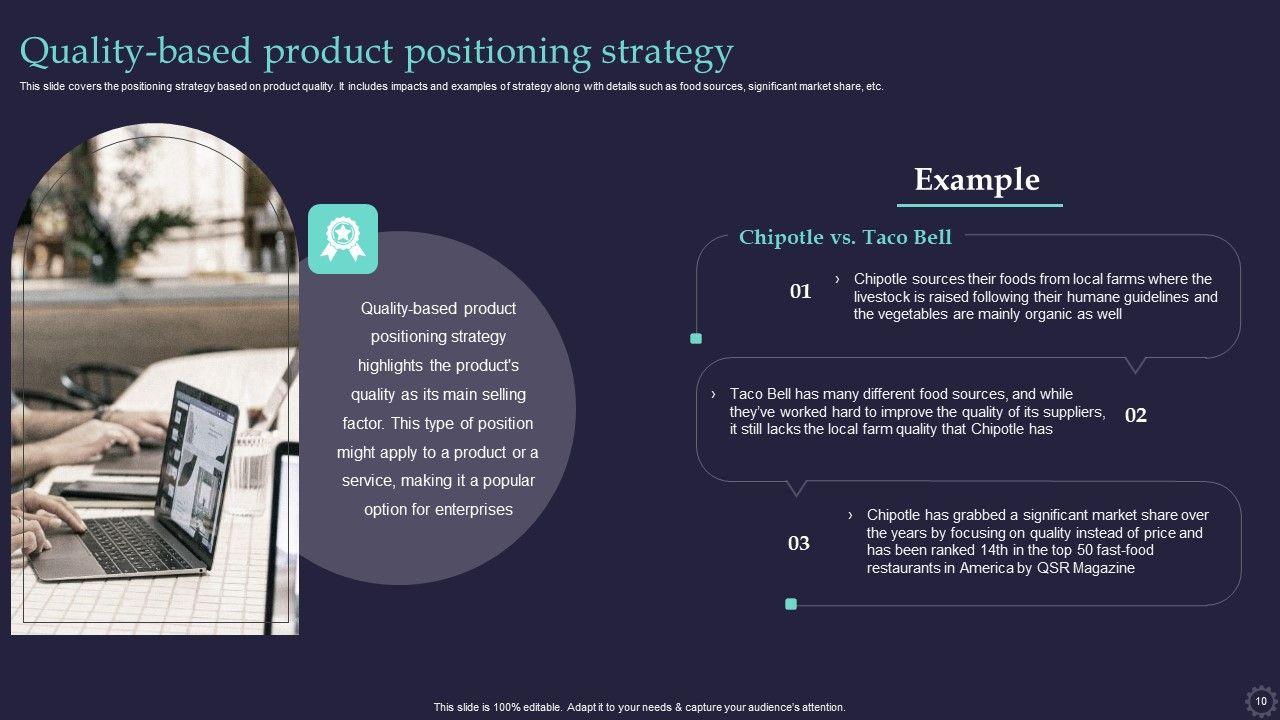 Quality-based product positioning strategy

This slide covers the positioning strategy based on product quality. It includes impacts and examples of strategy along with details such as food sources, significant market share, etc.

Quality-based product positioning strategy highlights the product's quality as its main selling factor. This type of position might apply to a product or a service, making it a popular option for enterprises

Example

Chipotle vs. Taco Bell

01 › Chipotle sources their foods from local farms where the livestock is raised following their humane guidelines and the vegetables are mainly organic as well

› Taco Bell has many different food sources, and while they've worked hard to improve the quality of its suppliers, it still lacks the local farm quality that Chipotle has 02

03 › Chipotle has grabbed a significant market share over the years by focusing on quality instead of price and has been ranked 14th in the top 50 fast-food restaurants in America by QSR Magazine

This slide is 100% editable. Adapt it to your needs & capture your audience's attention.

10